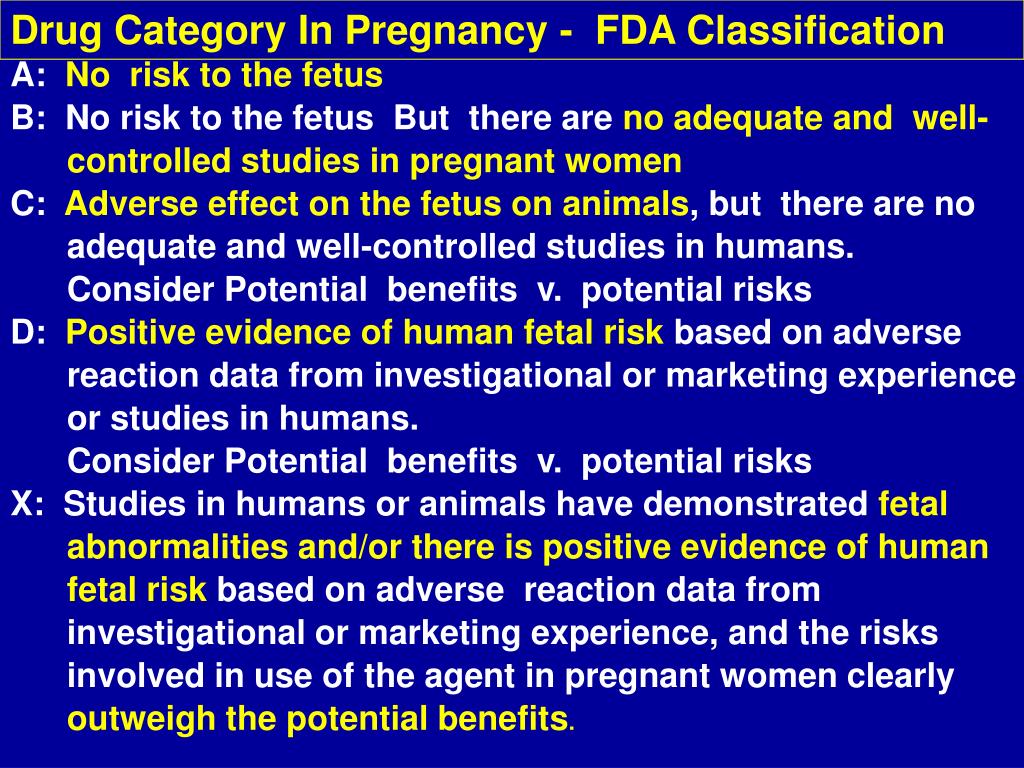 Drug Category In Pregnancy - FDA Classification

A: No risk to the fetus

B: No risk to the fetus But there are no adequate and well-controlled studies in pregnant women

C: Adverse effect on the fetus on animals, but there are no adequate and well-controlled studies in humans.
Consider Potential benefits v. potential risks

D: Positive evidence of human fetal risk based on adverse reaction data from investigational or marketing experience or studies in humans.
Consider Potential benefits v. potential risks

X: Studies in humans or animals have demonstrated fetal abnormalities and/or there is positive evidence of human fetal risk based on adverse reaction data from investigational or marketing experience, and the risks involved in use of the agent in pregnant women clearly outweigh the potential benefits.